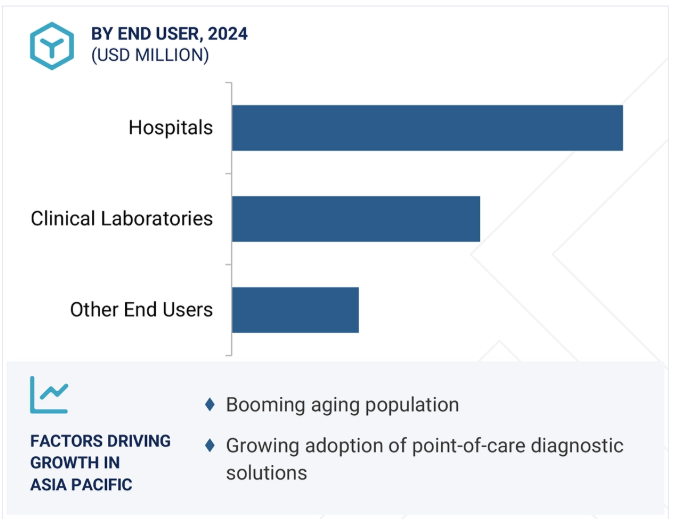 BY END USER, 2024
(USD MILLION)

Hospitals

Clinical Laboratories

Other End Users

FACTORS DRIVING GROWTH IN ASIA PACIFIC

♦ Booming aging population

♦ Growing adoption of point-of-care diagnostic solutions